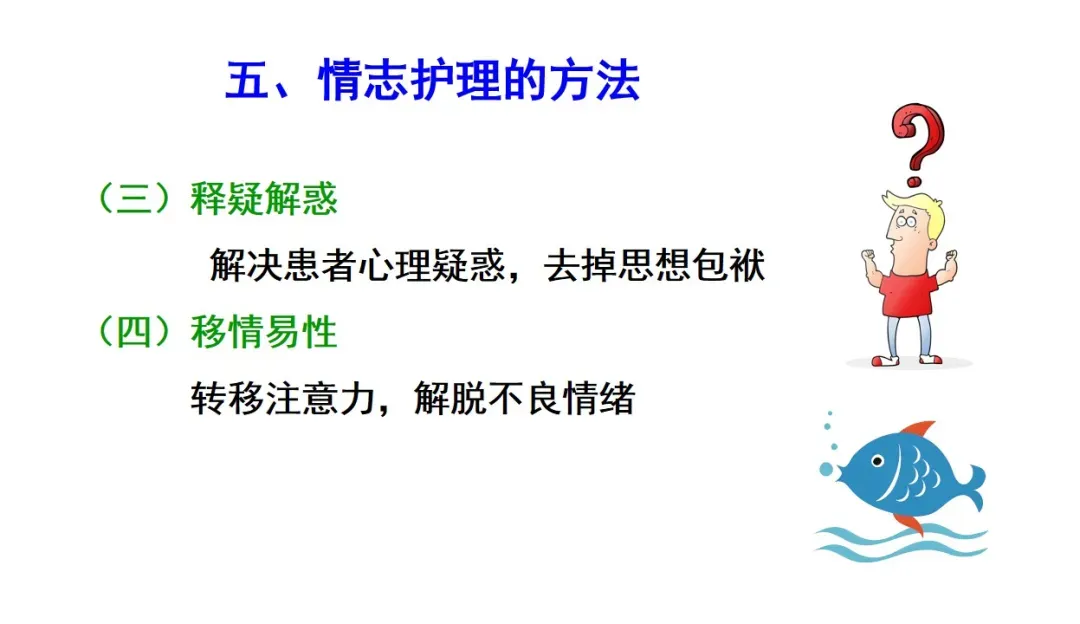 五、情志护理的方法

（三）释疑解惑

解决患者心理疑惑，去掉思想包袱

（四）移情易性

转移注意力，解脱不良情绪